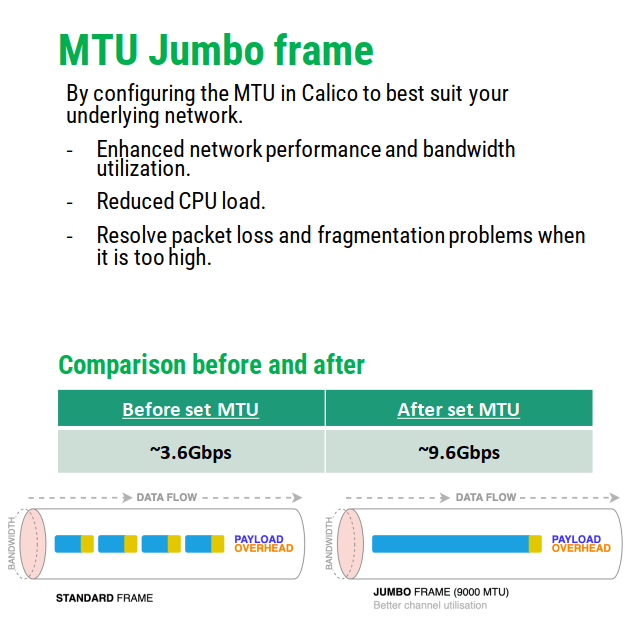 MTU Jumbo frame

By configuring the MTU in Calico to best suit your underlying network.

- Enhanced network performance and bandwidth utilization.

- Reduced CPU load.

- Resolve packet loss and fragmentation problems when it is too high.

Comparison before and after

| Before set MTU | After set MTU |
|---|---|
| ~3.6Gbps | ~9.6Gbps |

DATA FLOW

BANDWIDTH

PAYLOAD
OVERHEAD

STANDARD FRAME

DATA FLOW

BANDWIDTH

PAYLOAD
OVERHEAD

JUMBO FRAME (9000 MTU)
Better channel utilisation